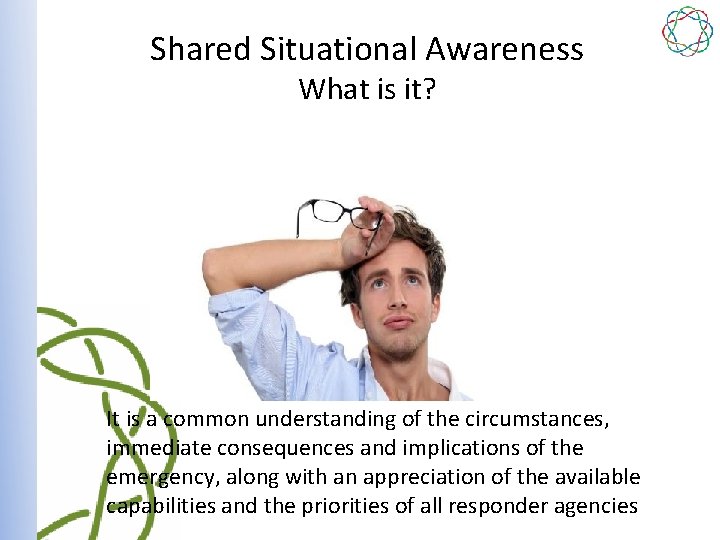 Shared Situational Awareness
What is it?

It is a common understanding of the circumstances, immediate consequences and implications of the emergency, along with an appreciation of the available capabilities and the priorities of all responder agencies